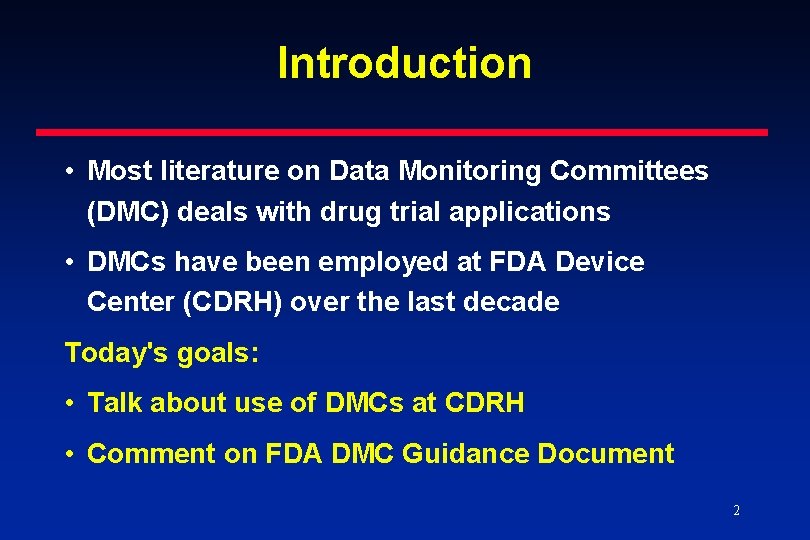 Introduction

• Most literature on Data Monitoring Committees (DMC) deals with drug trial applications

• DMCs have been employed at FDA Device Center (CDRH) over the last decade

Today's goals:

• Talk about use of DMCs at CDRH

• Comment on FDA DMC Guidance Document

2